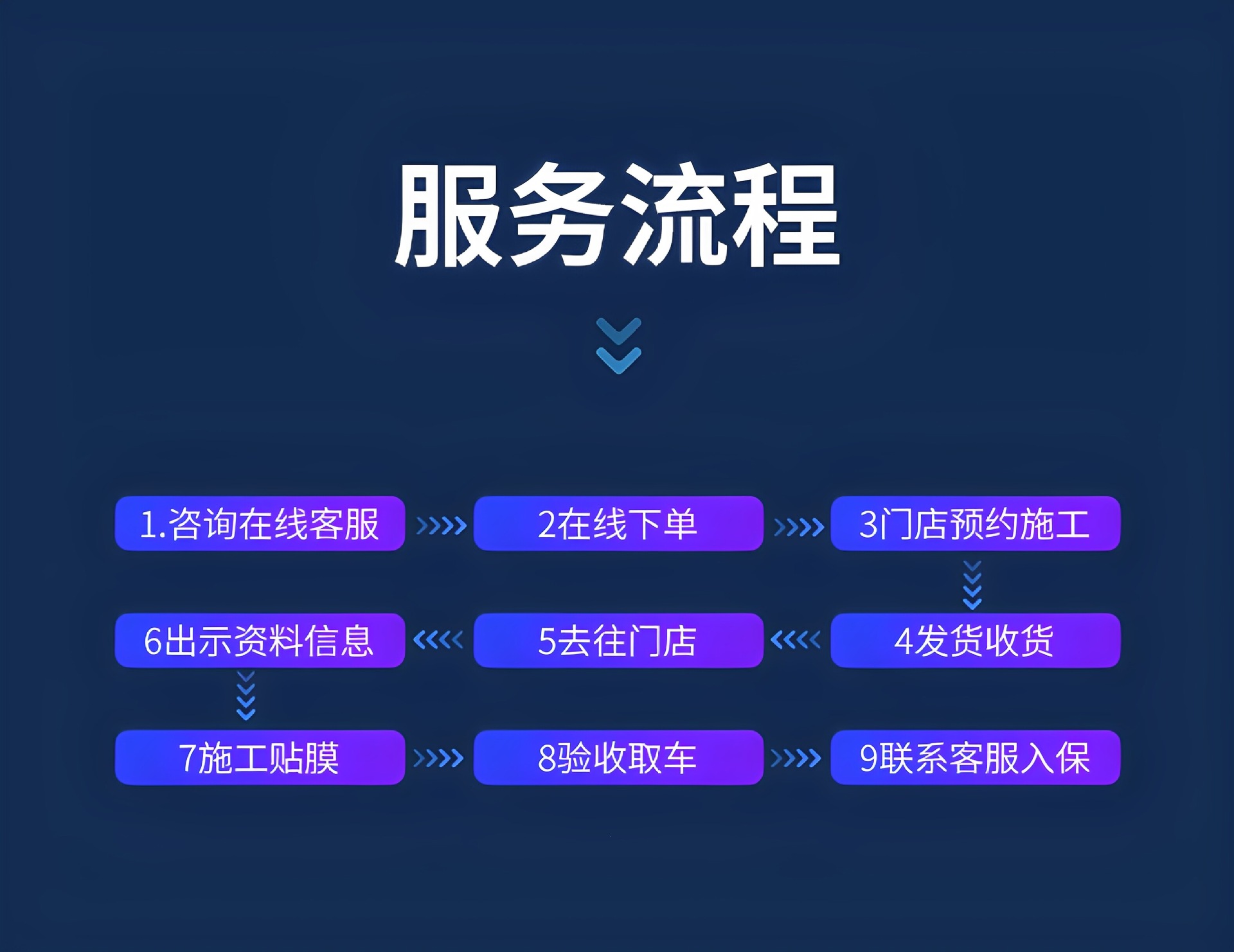 服务流程

1.咨询在线客服

2在线下单

3门店预约施工

4发货收货

5去往门店

6出示资料信息

7施工贴膜

8验收取车

9联系客服入保